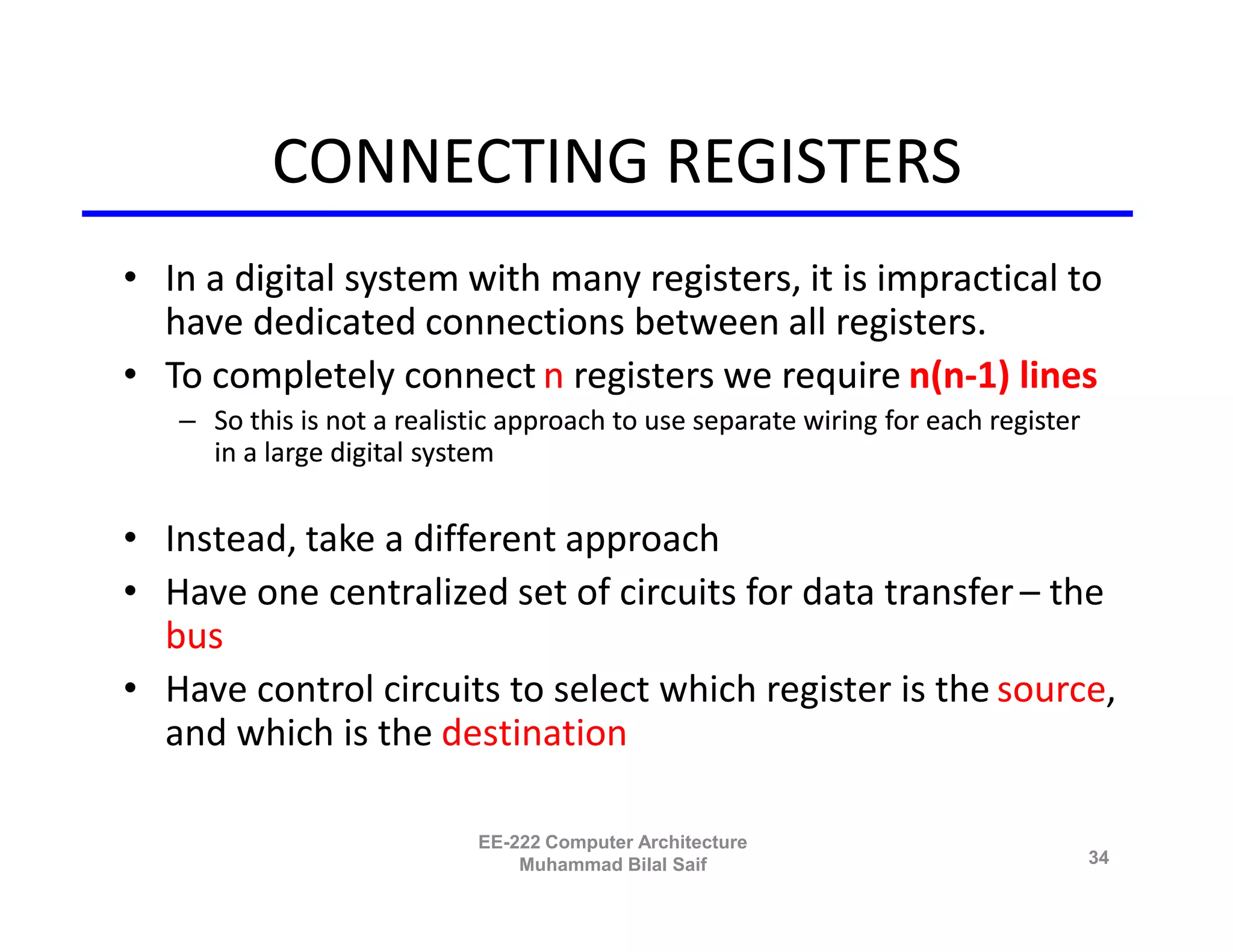 CONNECTING REGISTERS

• In a digital system with many registers, it is impractical to have dedicated connections between all registers.

• To completely connect n registers we require n(n-1) lines

– So this is not a realistic approach to use separate wiring for each register in a large digital system

• Instead, take a different approach

• Have one centralized set of circuits for data transfer – the bus

• Have control circuits to select which register is the source, and which is the destination

EE-222 Computer Architecture
Muhammad Bilal Saif

34